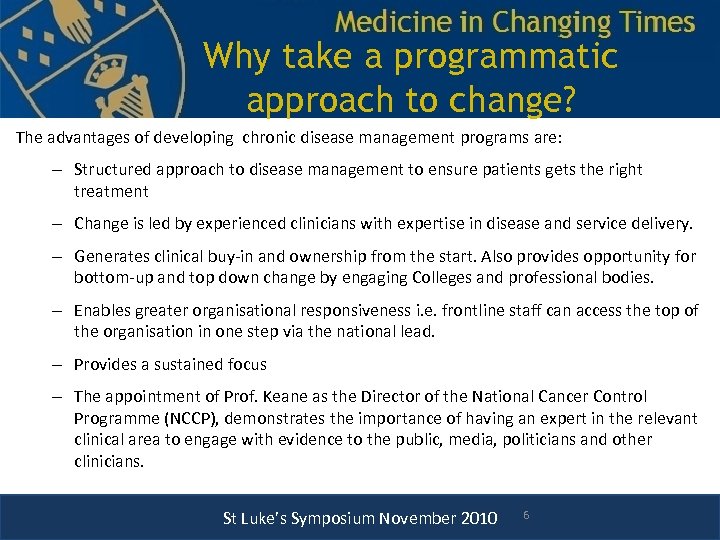 Medicine in Changing Times

Why take a programmatic approach to change?

The advantages of developing chronic disease management programs are:

– Structured approach to disease management to ensure patients gets the right treatment

– Change is led by experienced clinicians with expertise in disease and service delivery.

– Generates clinical buy-in and ownership from the start. Also provides opportunity for bottom-up and top down change by engaging Colleges and professional bodies.

– Enables greater organisational responsiveness i.e. frontline staff can access the top of the organisation in one step via the national lead.

– Provides a sustained focus

– The appointment of Prof. Keane as the Director of the National Cancer Control Programme (NCCP), demonstrates the importance of having an expert in the relevant clinical area to engage with evidence to the public, media, politicians and other clinicians.

St Luke's Symposium November 2010 6